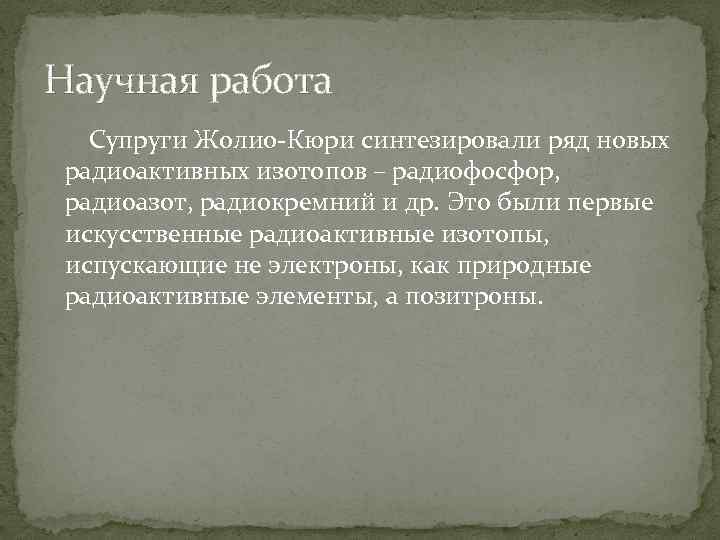 Научная работа

Супруги Жолио-Кюри синтезировали ряд новых радиоактивных изотопов – радиофосфор, радиоазот, радиокремний и др. Это были первые искусственные радиоактивные изотопы, испускающие не электроны, как природные радиоактивные элементы, а позитроны.